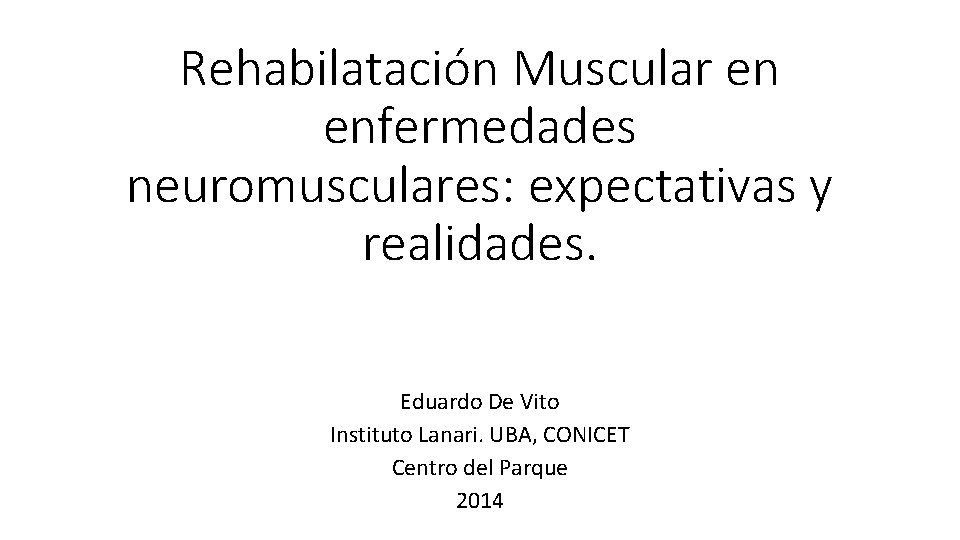 Rehabilatación Muscular en enfermedades neuromusculares: expectativas y realidades.

Eduardo De Vito
Instituto Lanari. UBA, CONICET
Centro del Parque
2014